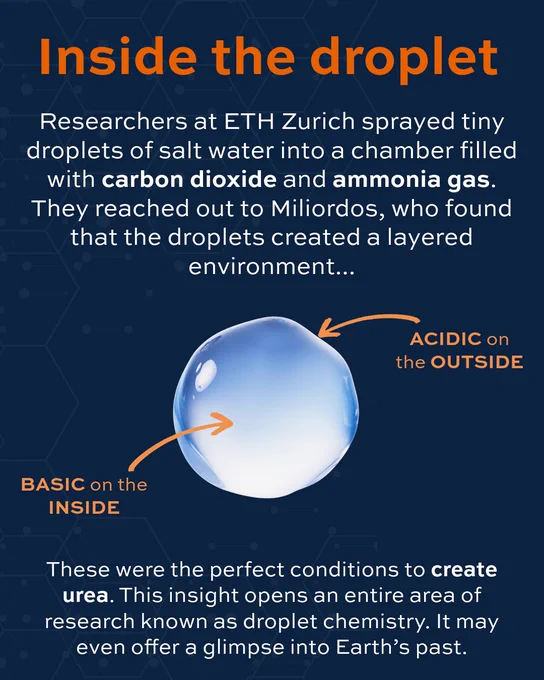 Inside the droplet

Researchers at ETH Zurich sprayed tiny droplets of salt water into a chamber filled with carbon dioxide and ammonia gas. They reached out to Miliordos, who found that the droplets created a layered environment...

ACIDIC on the OUTSIDE

BASIC on the INSIDE

These were the perfect conditions to create urea. This insight opens an entire area of research known as droplet chemistry. It may even offer a glimpse into Earth's past.